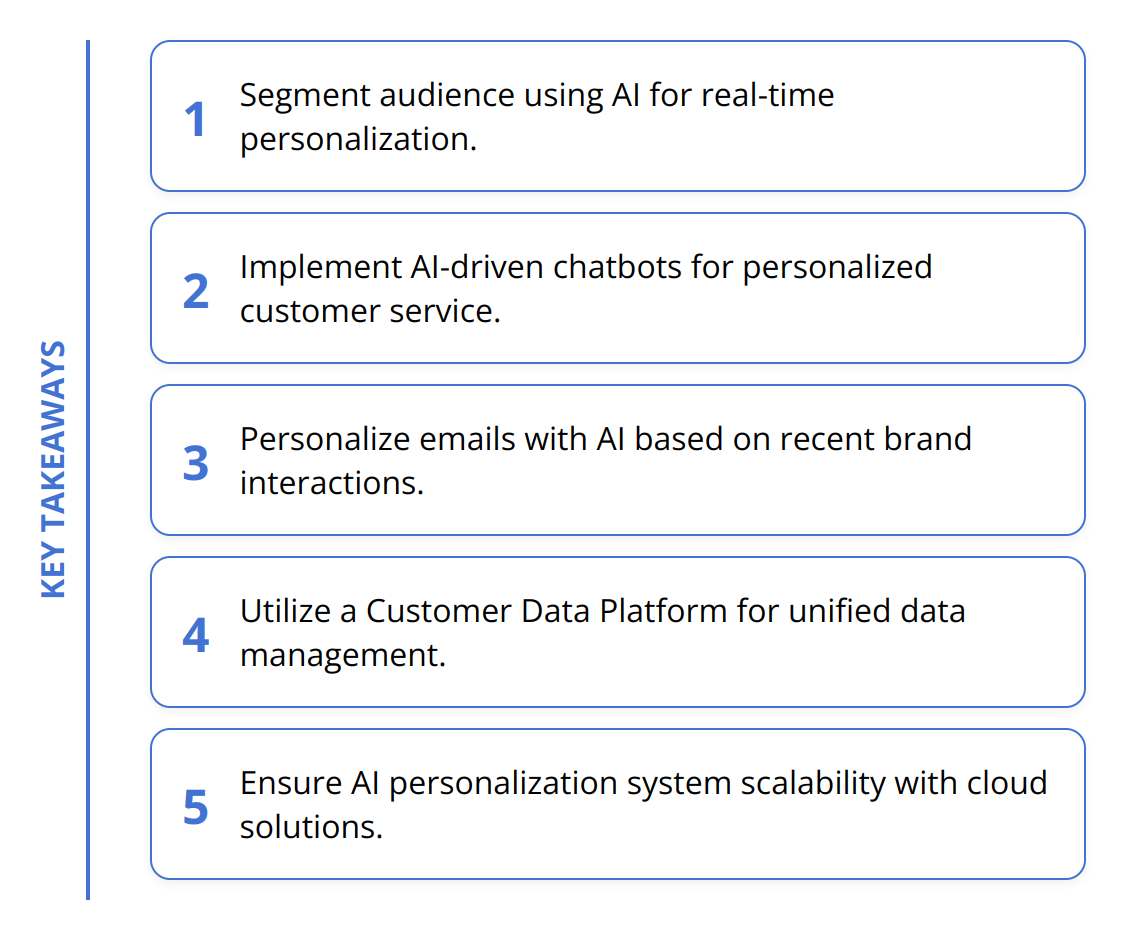 KEY TAKEAWAYS

1 Segment audience using AI for real-time personalization.

2 Implement AI-driven chatbots for personalized customer service.

3 Personalize emails with AI based on recent brand interactions.

4 Utilize a Customer Data Platform for unified data management.

5 Ensure AI personalization system scalability with cloud solutions.